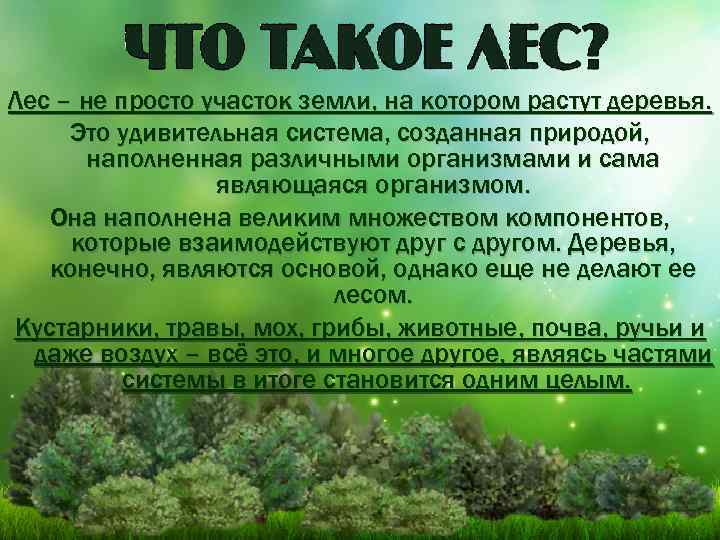 ЧТО ТАКОЕ ЛЕС?

Лес – не просто участок земли, на котором растут деревья.

Это удивительная система, созданная природой, наполненная различными организмами и сама являющаяся организмом.

Она наполнена великим множеством компонентов, которые взаимодействуют друг с другом. Деревья, конечно, являются основой, однако еще не делают ее лесом.

Кустарники, травы, мох, грибы, животные, почва, ручьи и даже воздух – всё это, и многое другое, являясь частями системы в итоге становится одним целым.